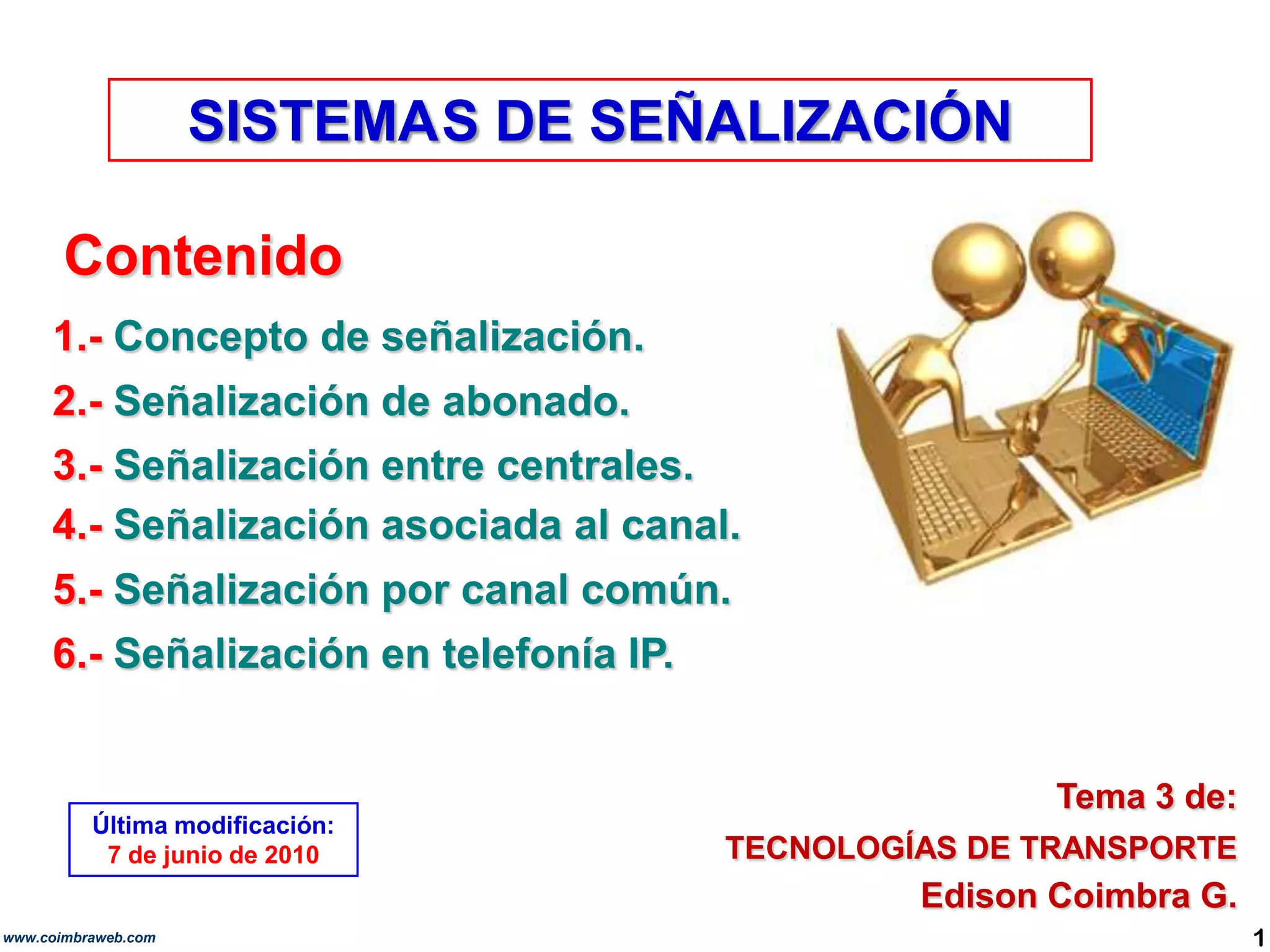 SISTEMAS DE SEÑALIZACIÓN

Contenido

1.- Concepto de señalización.
2.- Señalización de abonado.
3.- Señalización entre centrales.
4.- Señalización asociada al canal.
5.- Señalización por canal común.
6.- Señalización en telefonía IP.

Última modificación:
7 de junio de 2010

Tema 3 de:
TECNOLOGÍAS DE TRANSPORTE
Edison Coimbra G.

www.coimbraweb.com

1